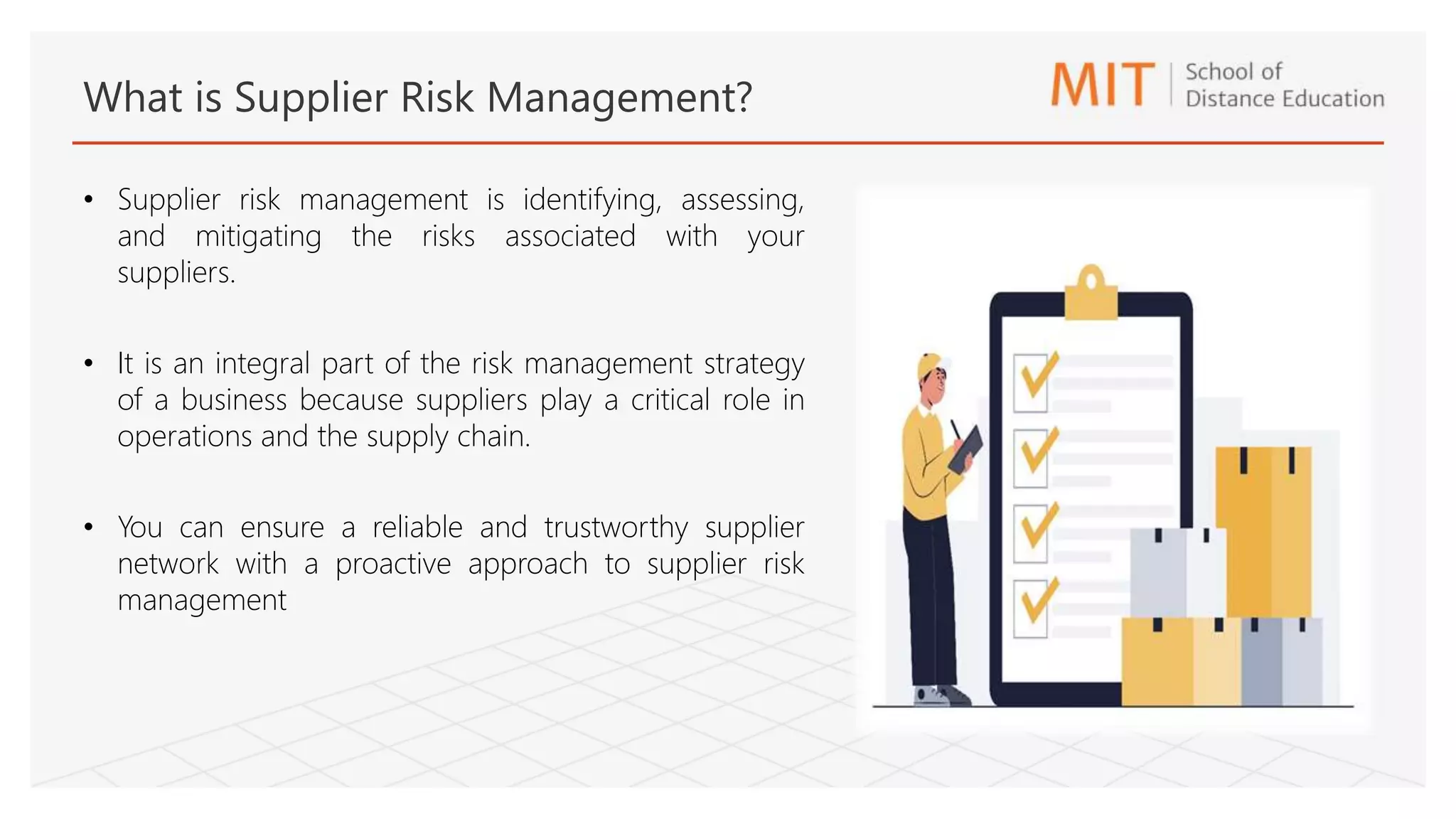 What is Supplier Risk Management?

MIT | School of Distance Education

• Supplier risk management is identifying, assessing, and mitigating the risks associated with your suppliers.

• It is an integral part of the risk management strategy of a business because suppliers play a critical role in operations and the supply chain.

• You can ensure a reliable and trustworthy supplier network with a proactive approach to supplier risk management